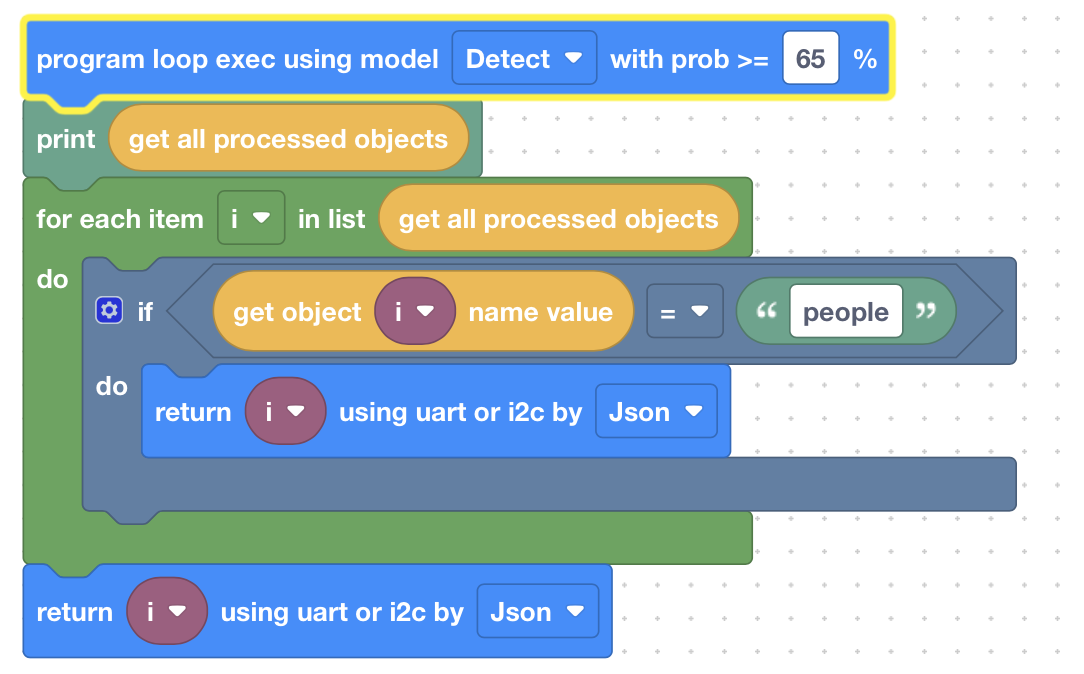 program loop exec using model Detect with prob >= 65 %
print get all processed objects
for each item i in list get all processed objects
do
if get object i name value = “ people ”
do
return i using uart or i2c by Json
return i using uart or i2c by Json